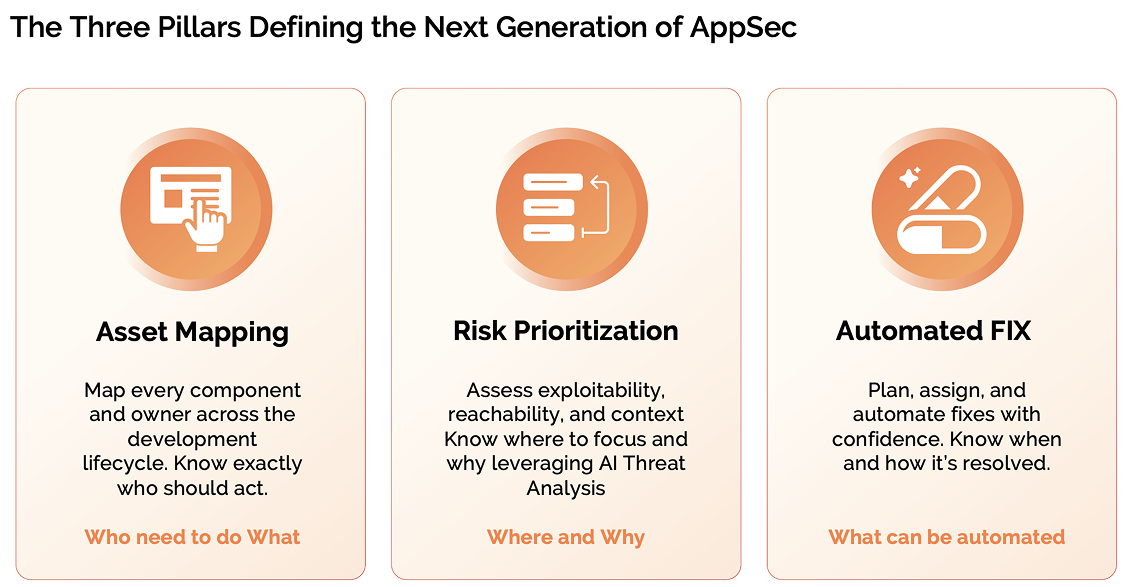 The Three Pillars Defining the Next Generation of AppSec

Asset Mapping

Map every component and owner across the development lifecycle. Know exactly who should act.

Who need to do What

Risk Prioritization

Assess exploitability, reachability, and context Know where to focus and why leveraging AI Threat Analysis

Where and Why

Automated FIX

Plan, assign, and automate fixes with confidence. Know when and how it's resolved.

What can be automated